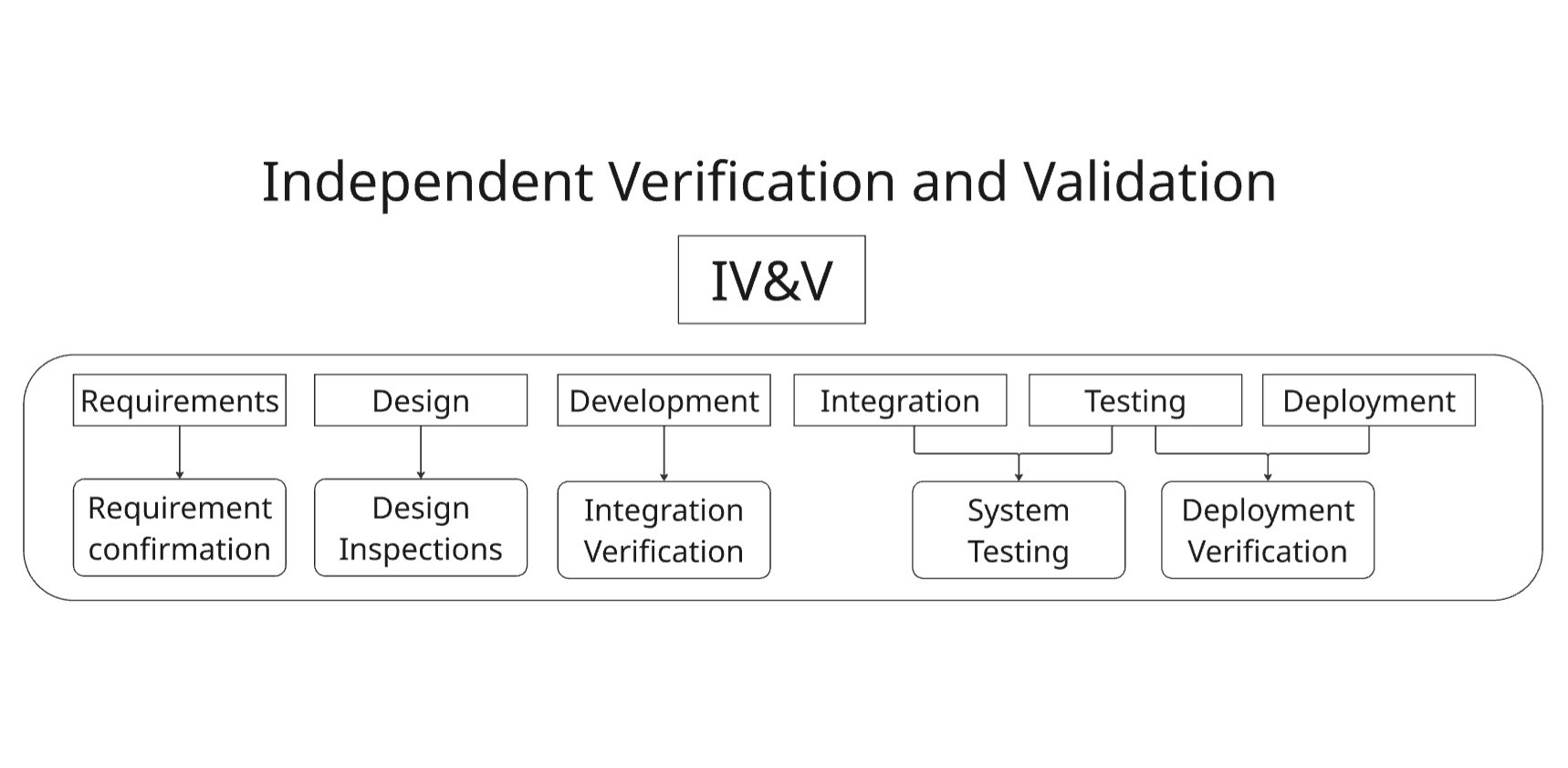 Independent Verification and Validation

IV&V

Requirements

Design

Development

Integration

Testing

Deployment

Requirement confirmation

Design Inspections

Integration Verification

System Testing

Deployment Verification